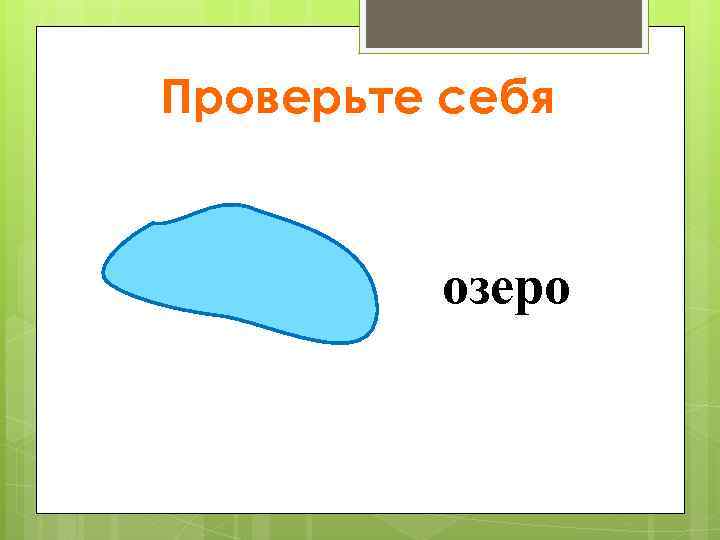 Проверьте себя

озеро